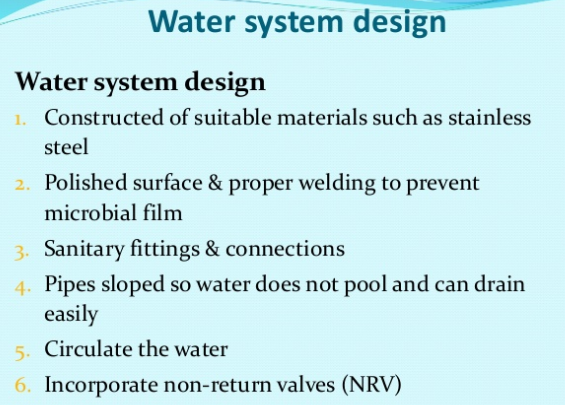 Water system design

Water system design

1. Constructed of suitable materials such as stainless steel
2. Polished surface & proper welding to prevent microbial film
3. Sanitary fittings & connections
4. Pipes sloped so water does not pool and can drain easily
5. Circulate the water
6. Incorporate non-return valves (NRV)